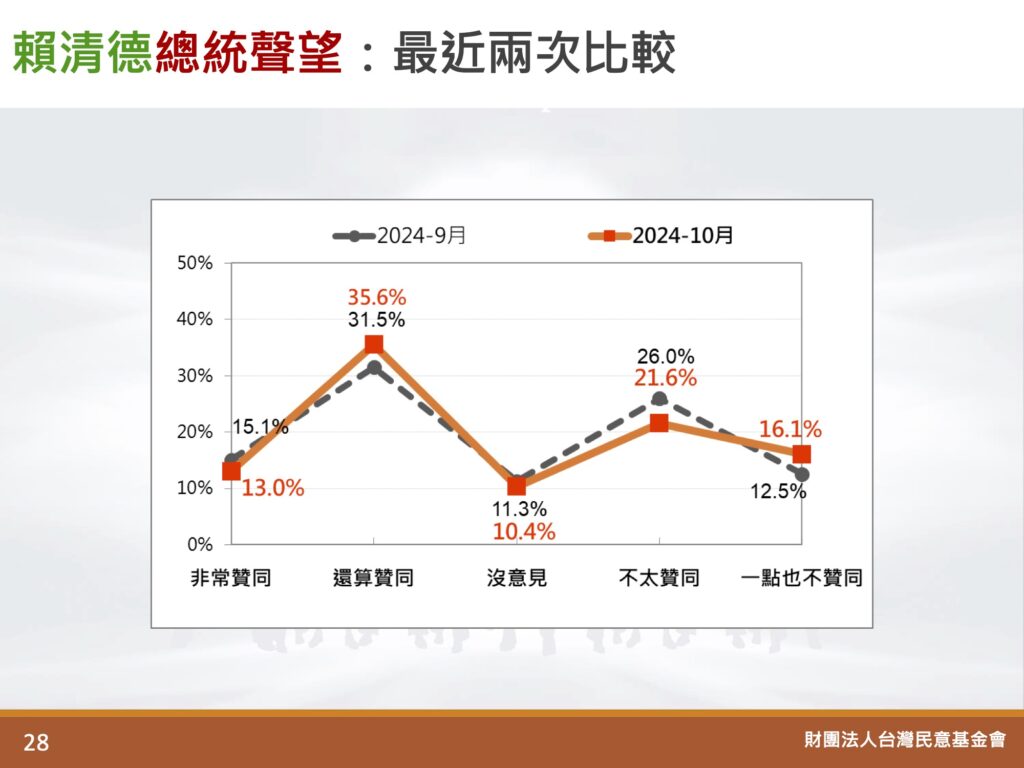 賴清德總統聲望：最近兩次比較

2024-9月
2024-10月

50%
40%
30%
20%
10%
0%

15.1%
13.0%
35.6%
31.5%
11.3%
10.4%
26.0%
21.6%
16.1%
12.5%

非常贊同
還算贊同
沒意見
不太贊同
一點也不贊同

28
財團法人台灣民意基金會